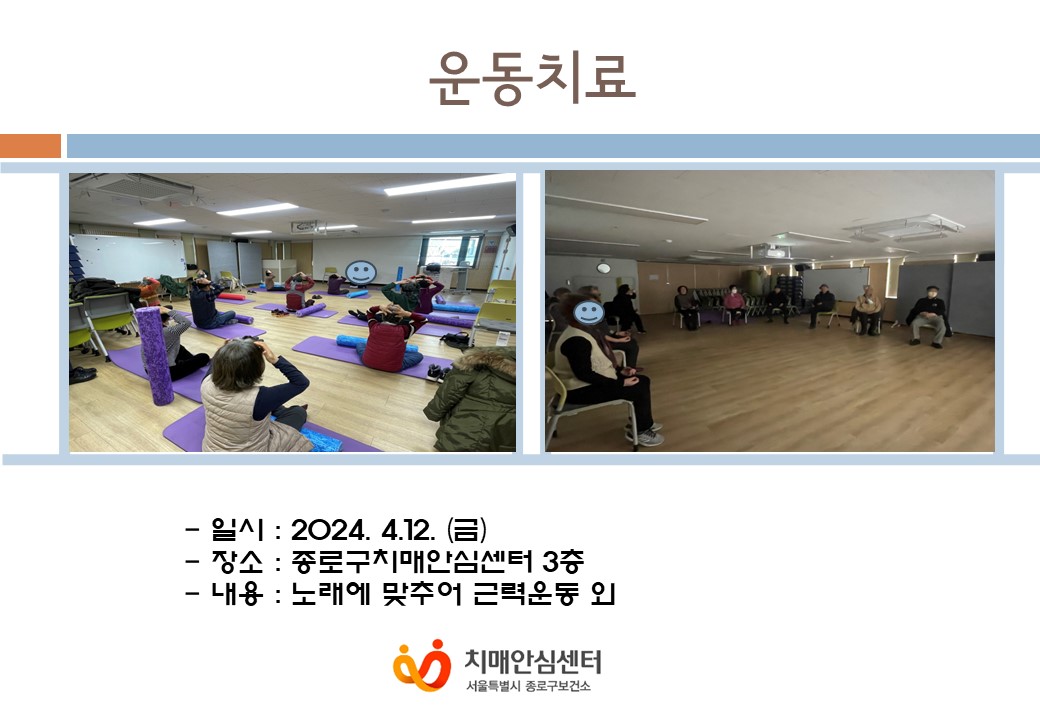 운동치료

- 일시 : 2024. 4.12. (금)
- 장소 : 종로구치매안심센터 3층
- 내용 : 노래에 맞추어 근력운동 외

치매안심센터
서울특별시 종로구보건소